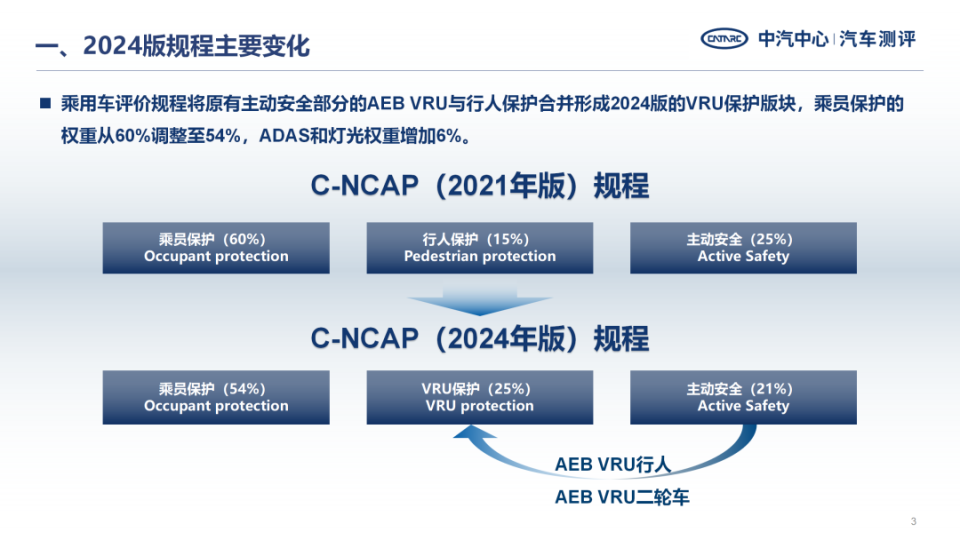 一、2024版规程主要变化

CATARC 中汽中心 | 汽车测评

■ 乘用车评价规程将原有主动安全部分的AEB VRU与行人保护合并形成2024版的VRU保护版块，乘员保护的权重从60%调整至54%，ADAS和灯光权重增加6%。

C-NCAP（2021年版）规程

乘员保护（60%）
Occupant protection

行人保护（15%）
Pedestrian protection

主动安全（25%）
Active Safety

C-NCAP（2024年版）规程

乘员保护（54%）
Occupant protection

VRU保护（25%）
VRU protection

主动安全（21%）
Active Safety

AEB VRU行人

AEB VRU二轮车

3